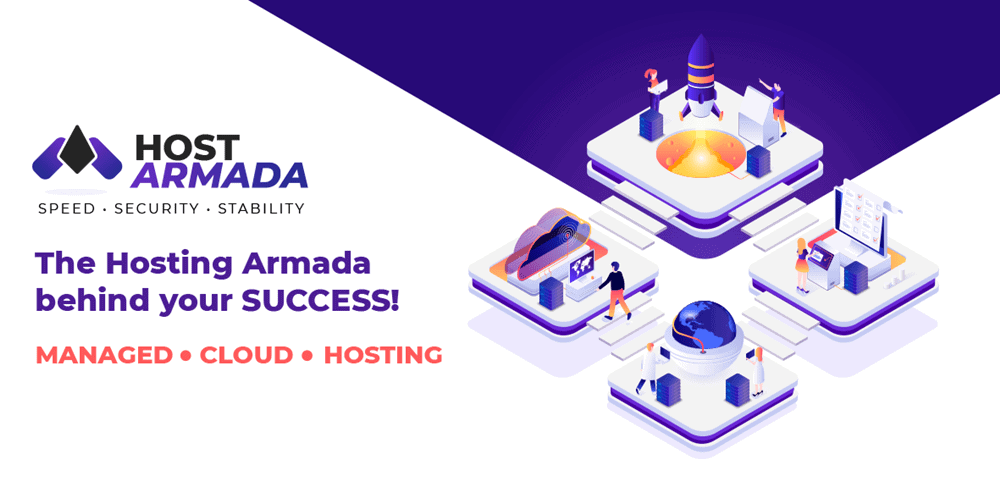 HOST ARMADA
SPEED · SECURITY · STABILITY

The Hosting Armada behind your SUCCESS!

MANAGED • CLOUD • HOSTING